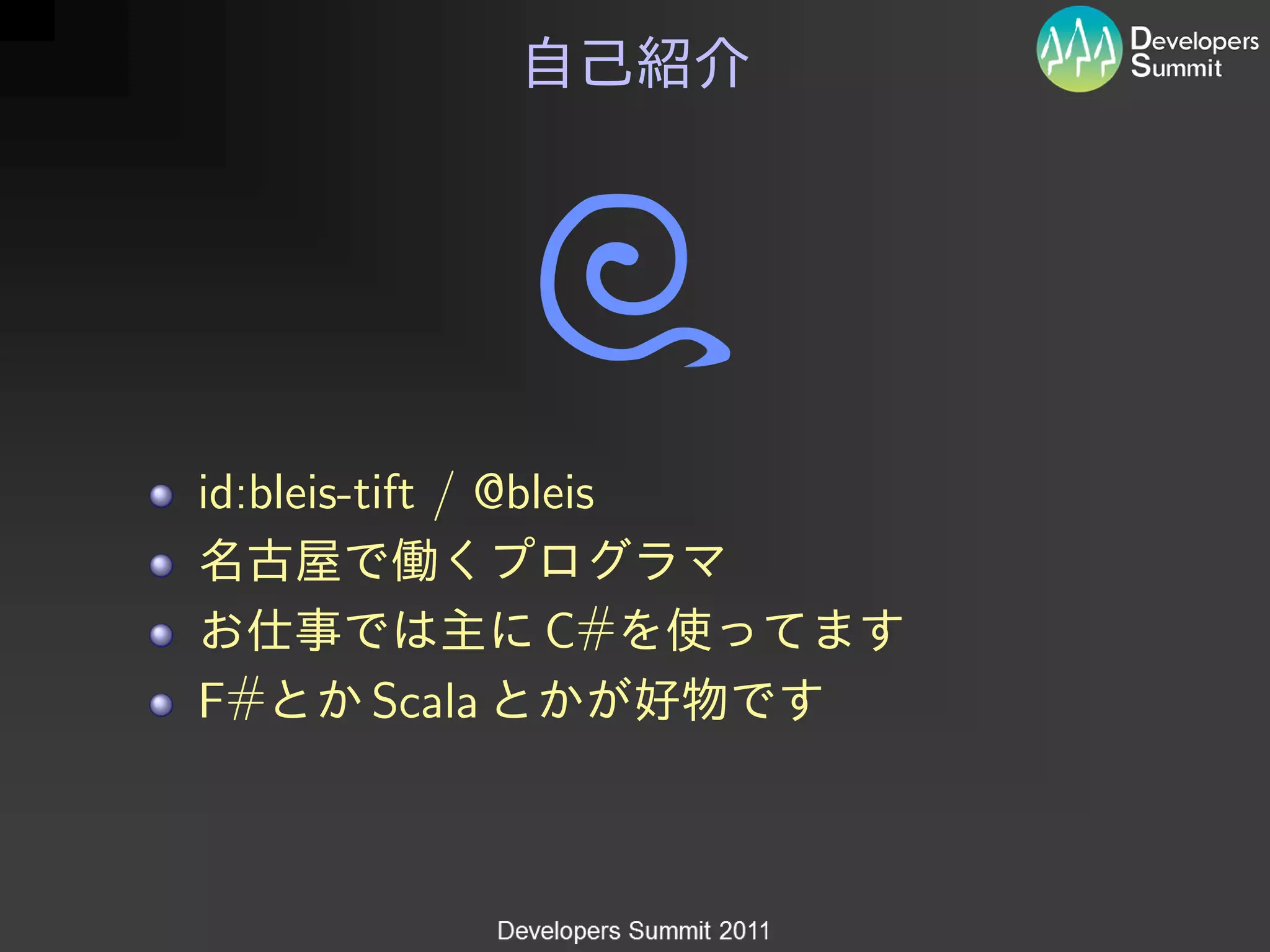 自己紹介

Developers Summit

- id:bleis-tift / @bleis
- 名古屋で働くプログラマ
- お仕事では主に C#を使ってます
- F#とか Scala とかが好物です

Developers Summit 2011